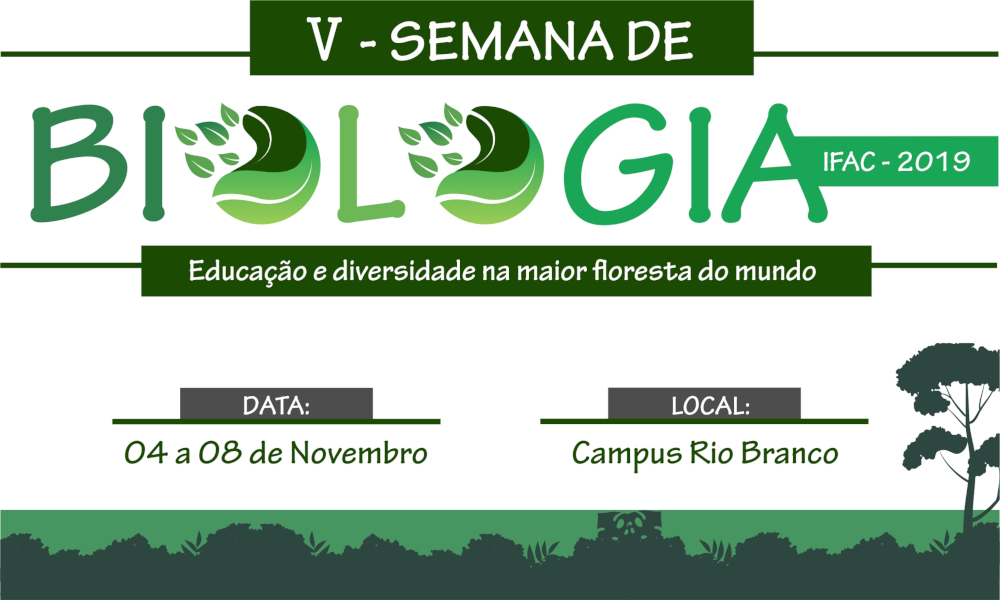 V - SEMANA DE

BIOLOGIA

IFAC - 2019

Educação e diversidade na maior floresta do mundo

DATA:

04 a 08 de Novembro

LOCAL:

Campus Rio Branco